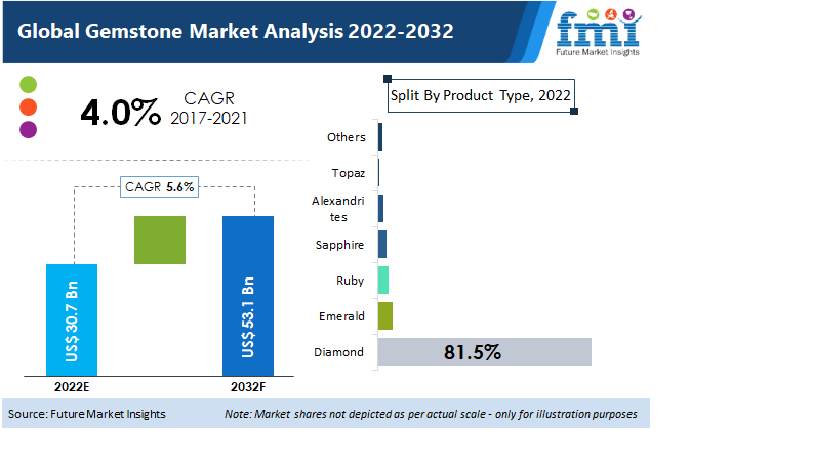 Global Gemstone Market Analysis 2022-2032

fmi
Future Market Insights

4.0% CAGR 2017-2021

CAGR 5.6%

US$ 30.7 Bn

US$ 53.1 Bn

2022E

2032F

Split By Product Type, 2022

Others

Topaz

Alexandrites

Sapphire

Ruby

Emerald

Diamond

81.5%

Source: Future Market Insights

Note: Market shares not depicted as per actual scale - only for illustration purposes